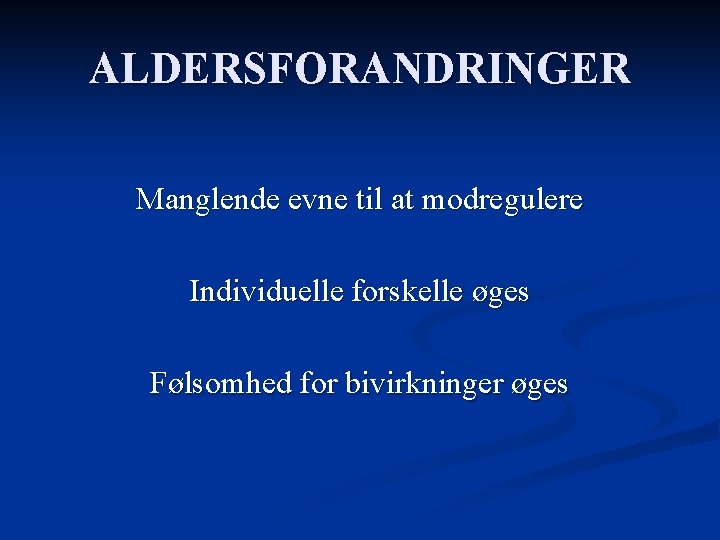 ALDERSFORANDRINGER

Manglende evne til at modregulere

Individuelle forskelle øges

Følsomhed for bivirkninger øges